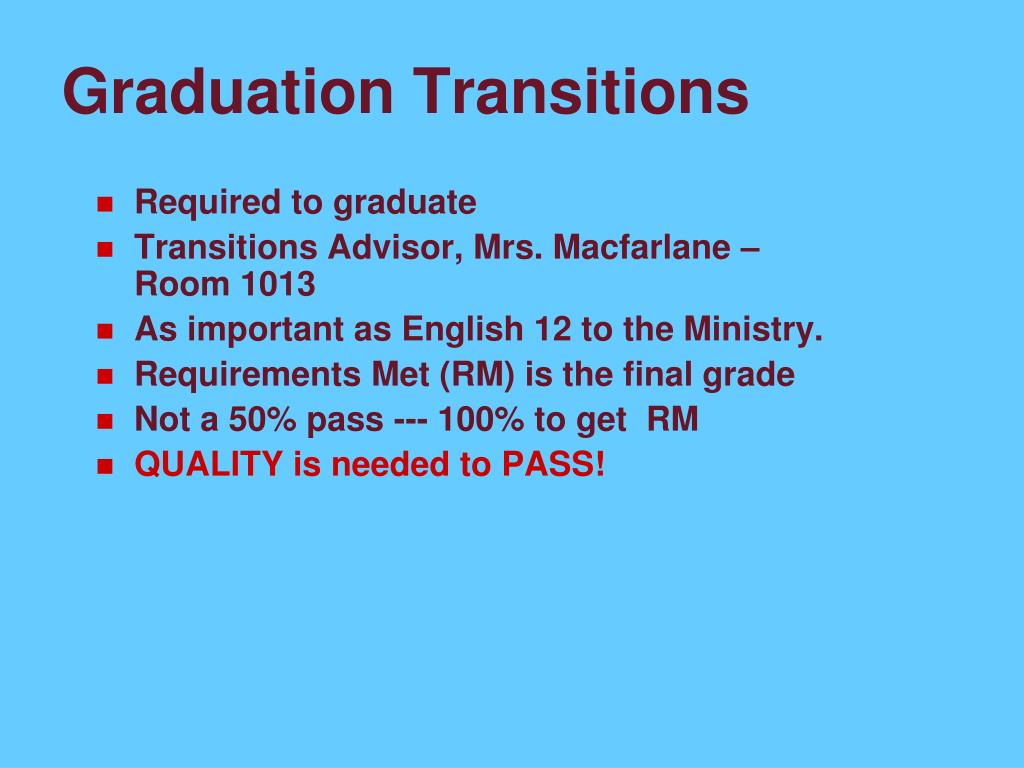 Graduation Transitions

- Required to graduate
- Transitions Advisor, Mrs. Macfarlane – Room 1013
- As important as English 12 to the Ministry.
- Requirements Met (RM) is the final grade
- Not a 50% pass --- 100% to get RM
- QUALITY is needed to PASS!